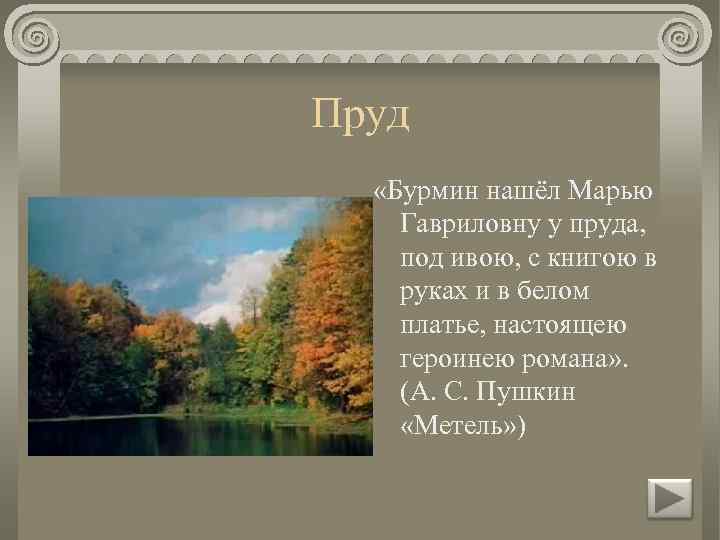 Пруд

«Бурмин нашёл Марью Гавриловну у пруда, под ивою, с книгою в руках и в белом платье, настоящею героинею романа». (А. С. Пушкин «Метель»)